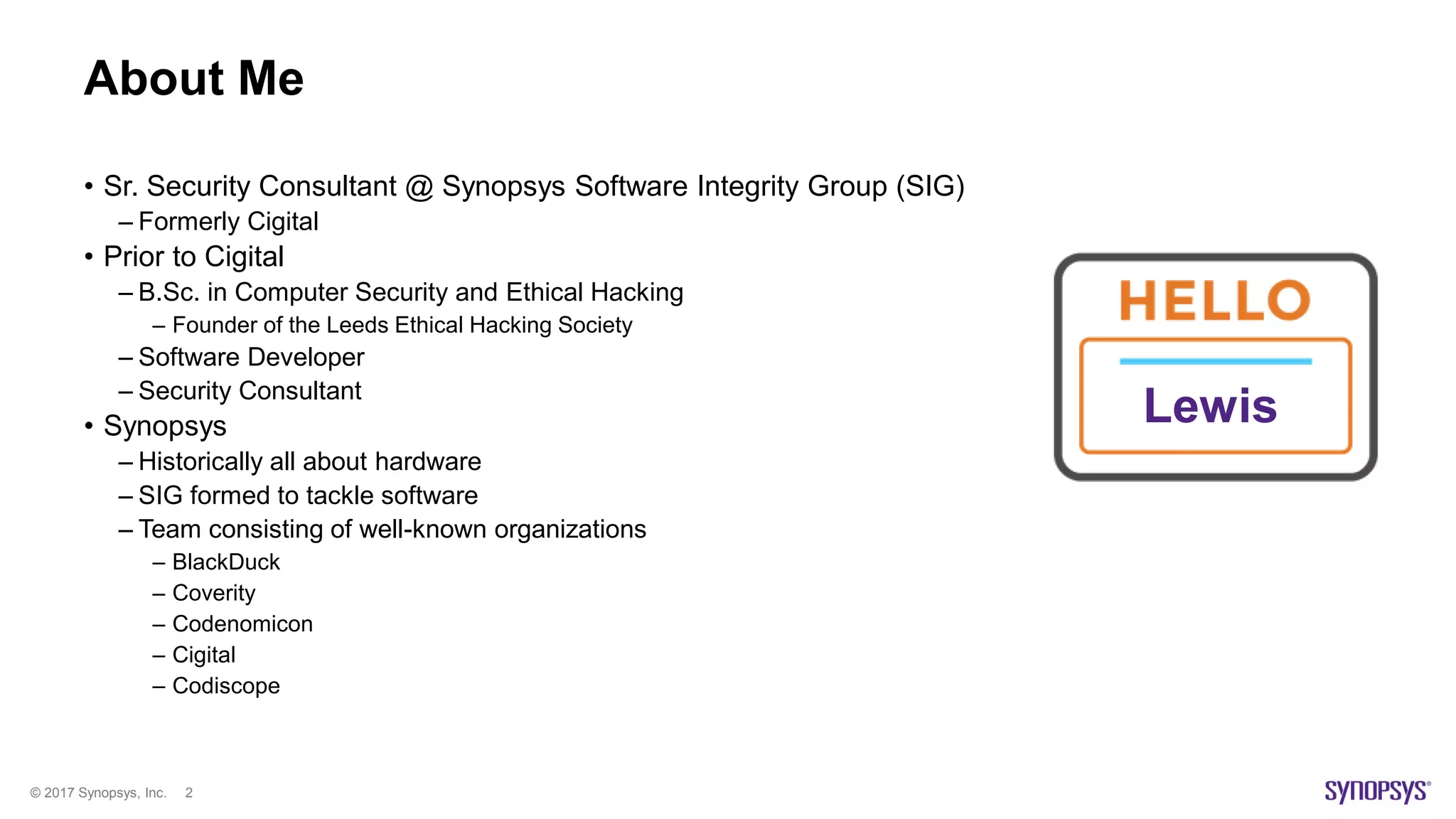 About Me

• Sr. Security Consultant @ Synopsys Software Integrity Group (SIG)
– Formerly Cigital
• Prior to Cigital
– B.Sc. in Computer Security and Ethical Hacking
– Founder of the Leeds Ethical Hacking Society
– Software Developer
– Security Consultant
• Synopsys
– Historically all about hardware
– SIG formed to tackle software
– Team consisting of well-known organizations
– BlackDuck
– Coverity
– Codenomicon
– Cigital
– Codiscope

HELLO

Lewis

© 2017 Synopsys, Inc. 2

SYNOPSYS®